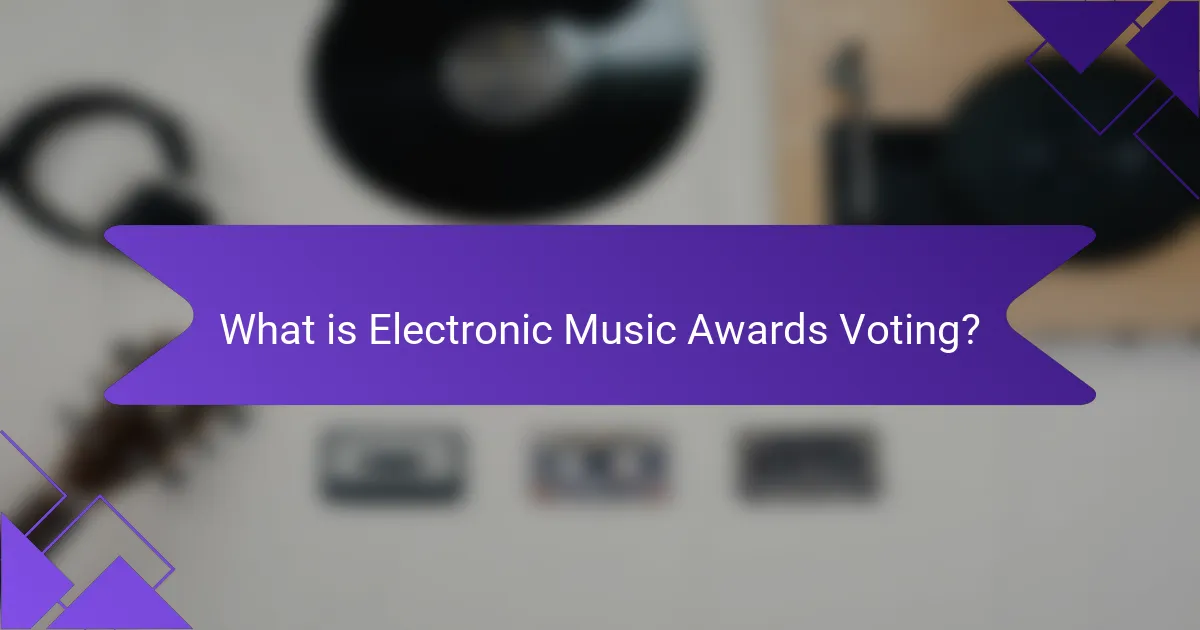 What is Electronic Music Awards Voting?